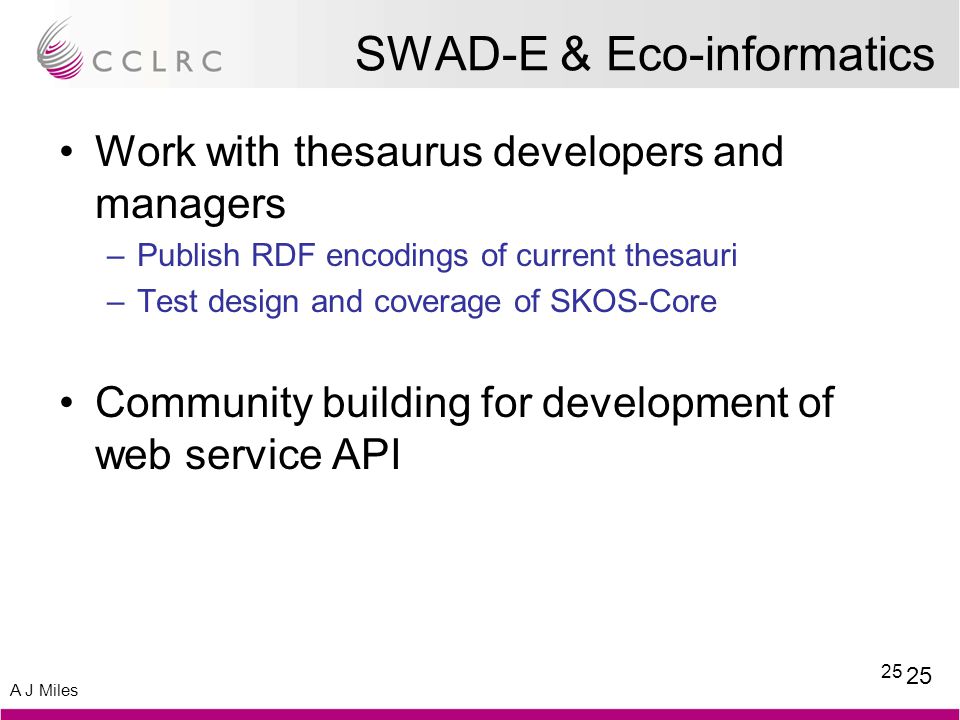 CCLRC

SWAD-E & Eco-informatics

• Work with thesaurus developers and managers
– Publish RDF encodings of current thesauri
– Test design and coverage of SKOS-Core

• Community building for development of web service API

A J Miles

25 25